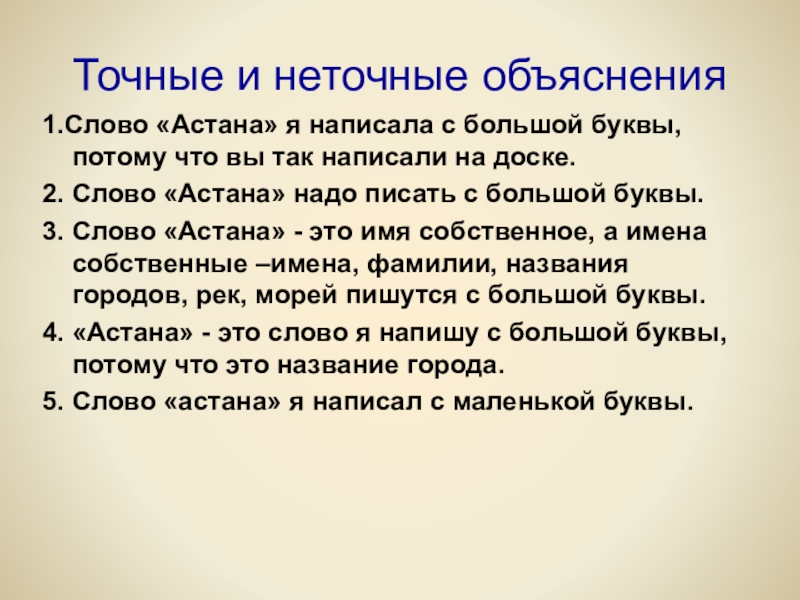 Точные и неточные объяснения

1.Слово «Астана» я написала с большой буквы, потому что вы так написали на доске.

2. Слово «Астана» надо писать с большой буквы.

3. Слово «Астана» - это имя собственное, а имена собственные –имена, фамилии, названия городов, рек, морей пишутся с большой буквы.

4. «Астана» - это слово я напишу с большой буквы, потому что это название города.

5. Слово «астана» я написал с маленькой буквы.